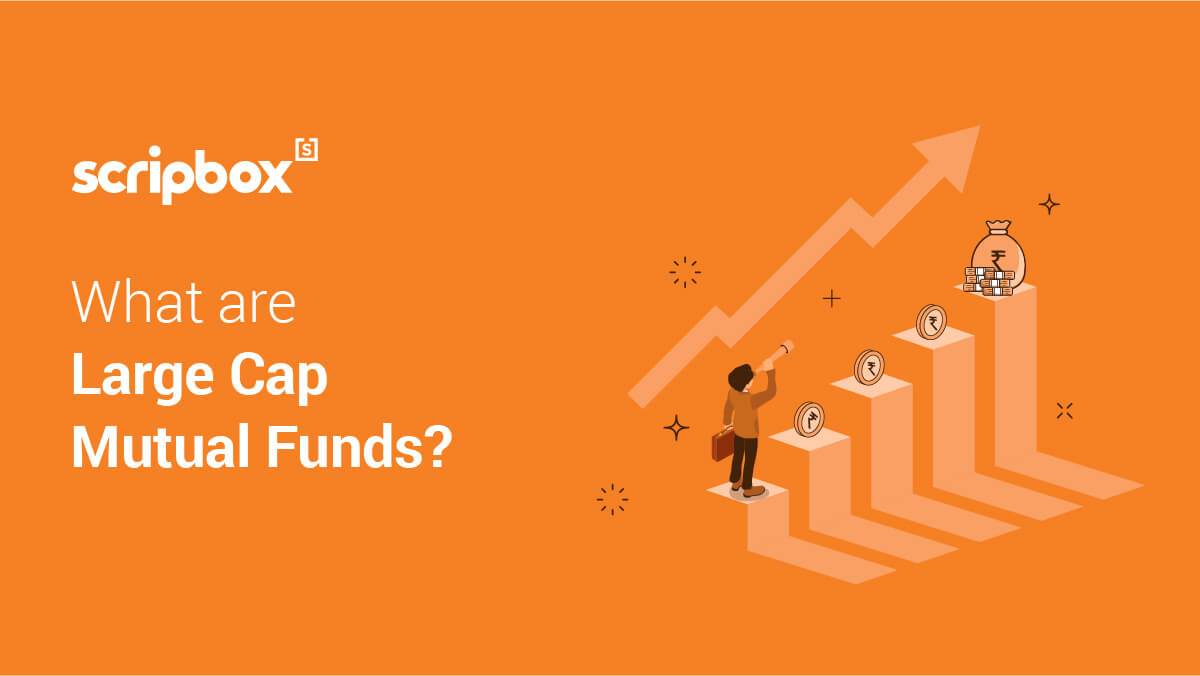 scripbox [s]

What are
Large Cap
Mutual Funds?

₹
₹
₹
₹